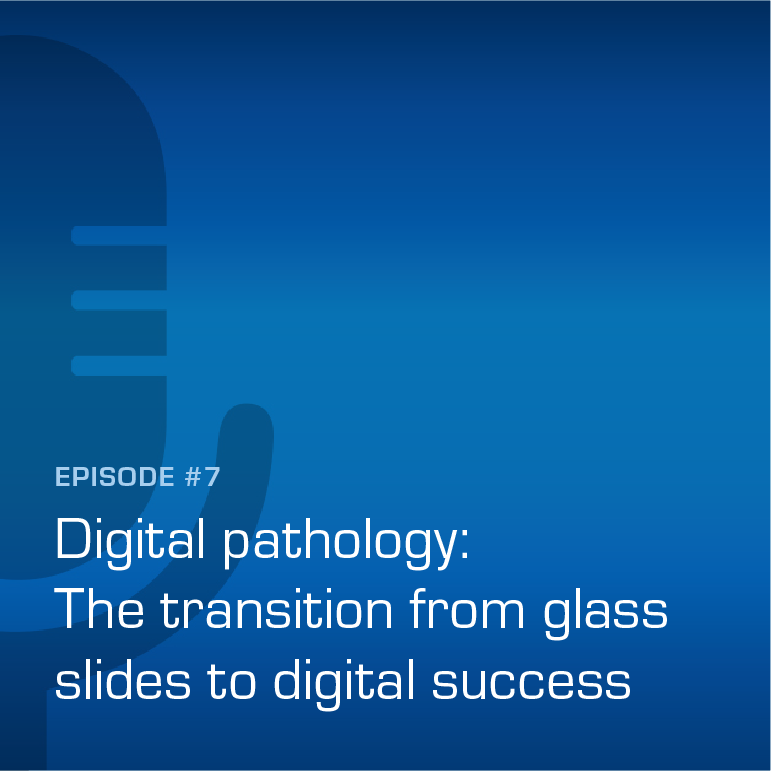 EPISODE #7

Digital pathology: The transition from glass slides to digital success